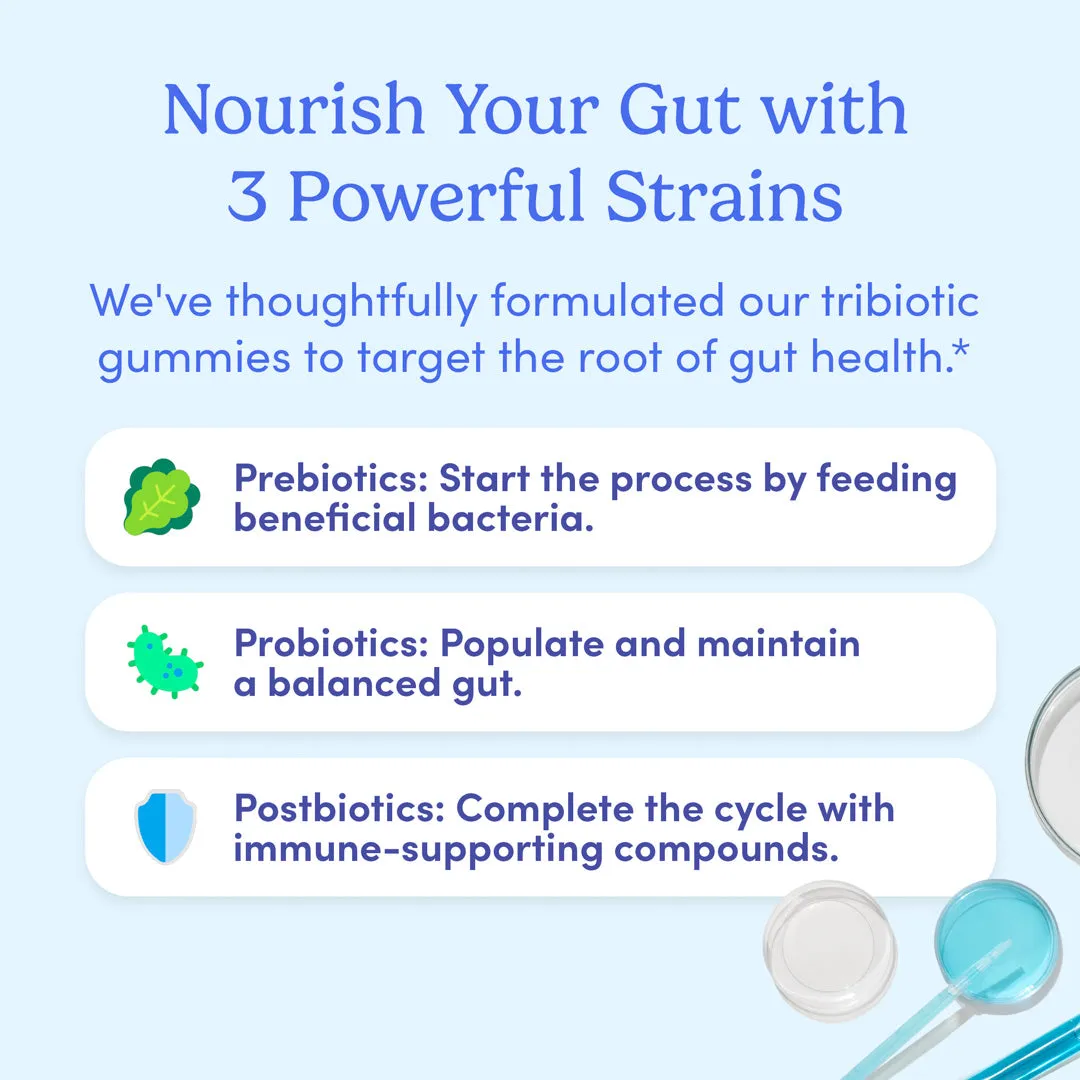 Nourish Your Gut with 3 Powerful Strains

We've thoughtfully formulated our tribiotic gummies to target the root of gut health.*

Prebiotics: Start the process by feeding beneficial bacteria.

Probiotics: Populate and maintain a balanced gut.

Postbiotics: Complete the cycle with immune-supporting compounds.